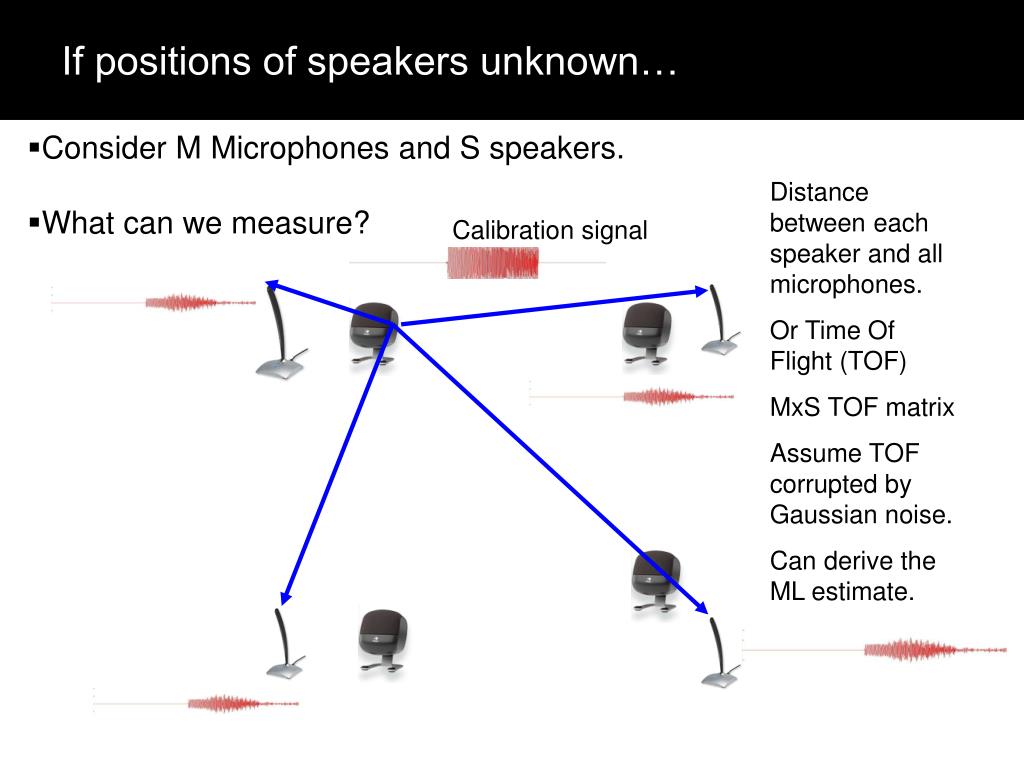 If positions of speakers unknown…

▪Consider M Microphones and S speakers.

▪What can we measure?

Calibration signal

Distance between each speaker and all microphones.

Or Time Of Flight (TOF)

MxS TOF matrix

Assume TOF corrupted by Gaussian noise.

Can derive the ML estimate.